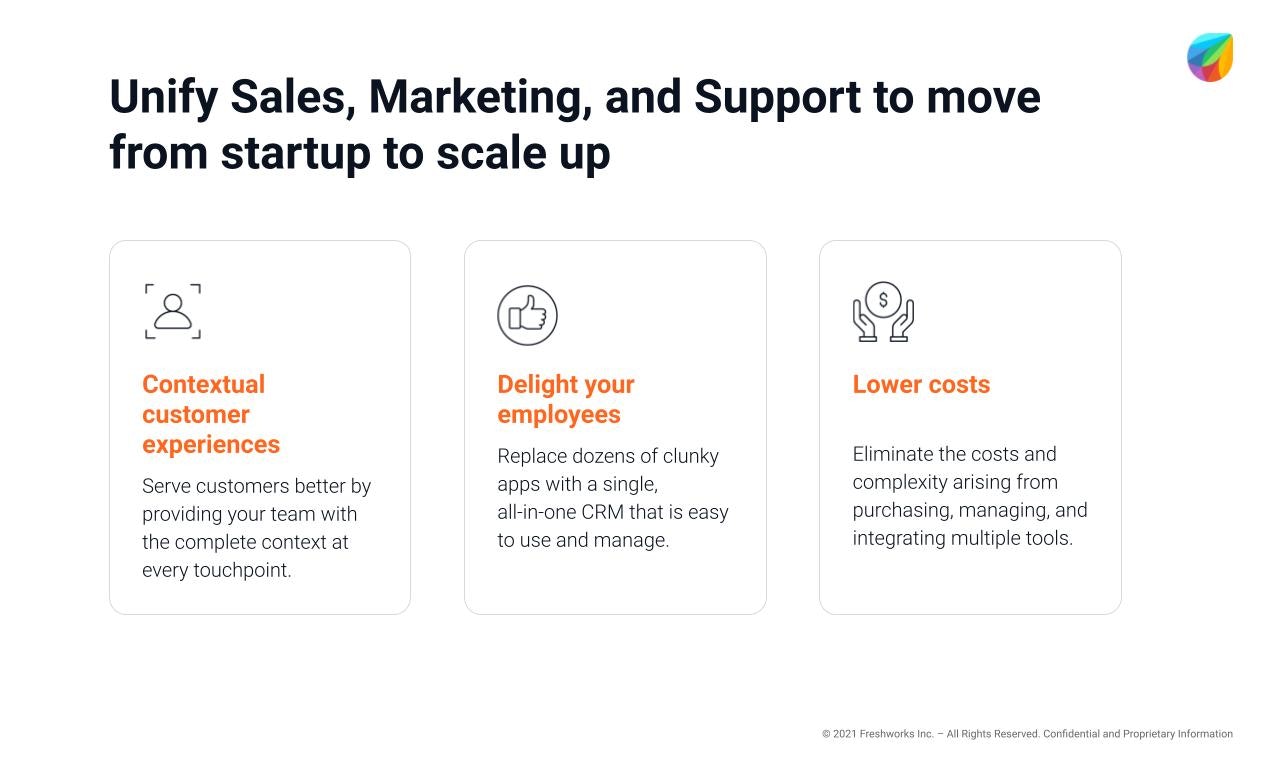 Unify Sales, Marketing, and Support to move from startup to scale up

Contextual customer experiences

Serve customers better by providing your team with the complete context at every touchpoint.

Delight your employees

Replace dozens of clunky apps with a single, all-in-one CRM that is easy to use and manage.

Lower costs

Eliminate the costs and complexity arising from purchasing, managing, and integrating multiple tools.

© 2021 Freshworks Inc. – All Rights Reserved. Confidential and Proprietary Information